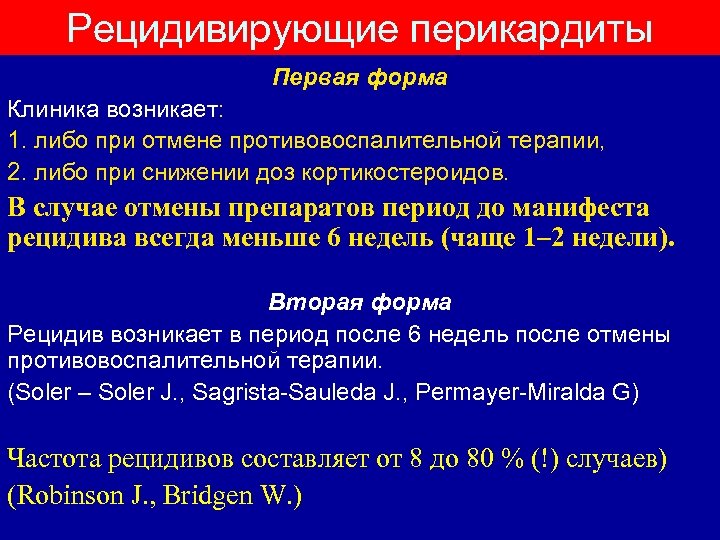 Рецидивирующие перикардиты

Первая форма

Клиника возникает:

1. либо при отмене противовоспалительной терапии,

2. либо при снижении доз кортикостероидов.

В случае отмены препаратов период до манифеста рецидива всегда меньше 6 недель (чаще 1–2 недели).

Вторая форма

Рецидив возникает в период после 6 недель после отмены противовоспалительной терапии.

(Soler – Soler J., Sagrista-Sauleda J., Permayer-Miralda G)

Частота рецидивов составляет от 8 до 80 % (!) случаев)

(Robinson J., Bridgen W.)